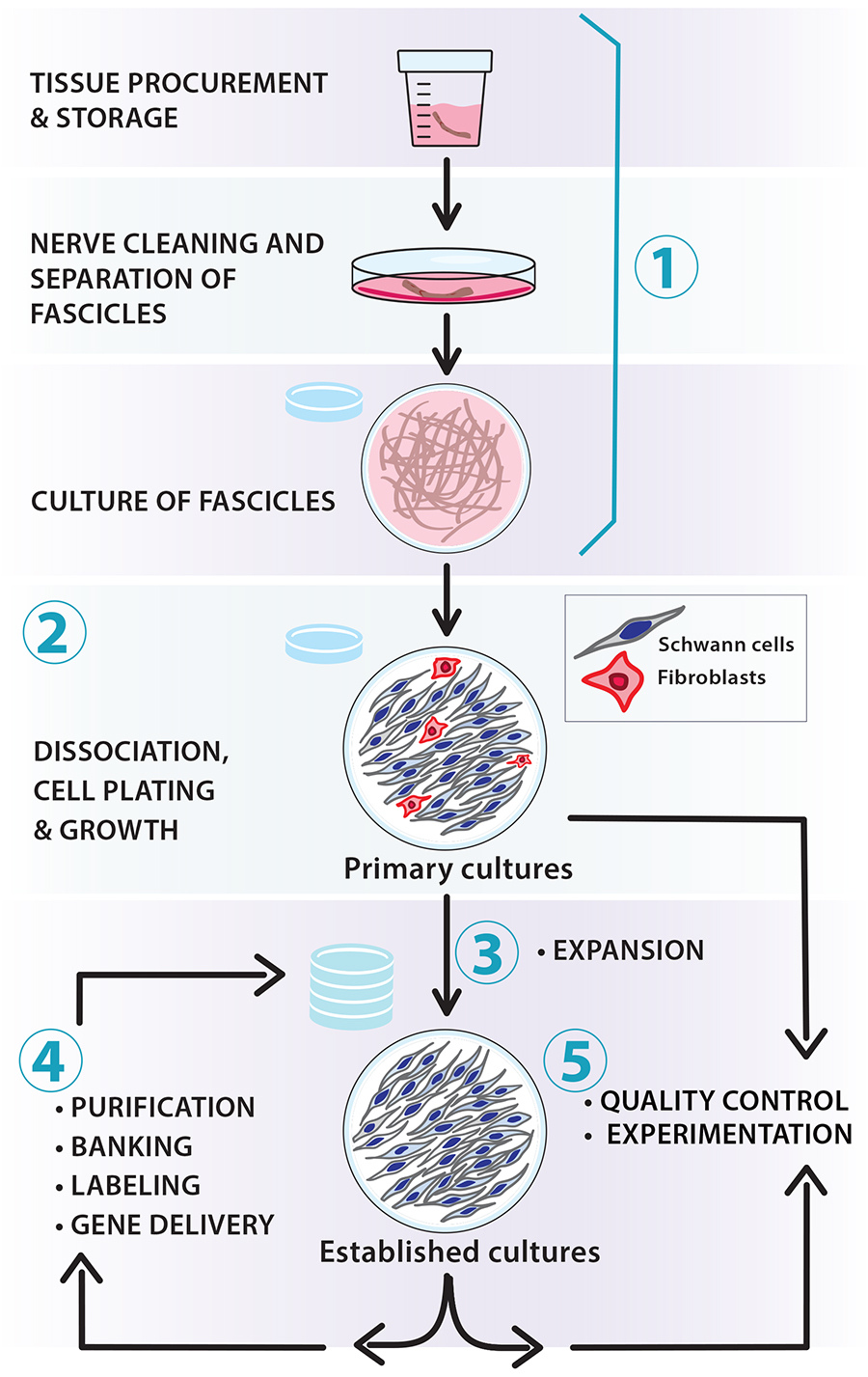 TISSUE PROCUREMENT & STORAGE

NERVE CLEANING AND SEPARATION OF FASCICLES

1

CULTURE OF FASCICLES

2

Schwann cells
Fibroblasts

DISSOCIATION, CELL PLATING & GROWTH

Primary cultures

3

• EXPANSION

4

• PURIFICATION
• BANKING
• LABELING
• GENE DELIVERY

5

• QUALITY CONTROL
• EXPERIMENTATION

Established cultures